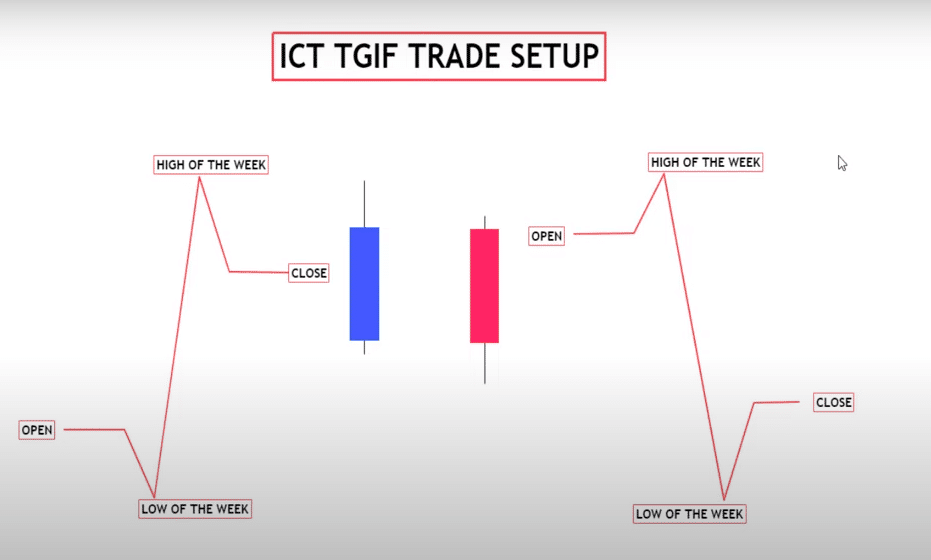 ICT TGIF TRADE SETUP

HIGH OF THE WEEK

CLOSE

OPEN

LOW OF THE WEEK

HIGH OF THE WEEK

OPEN

CLOSE

LOW OF THE WEEK